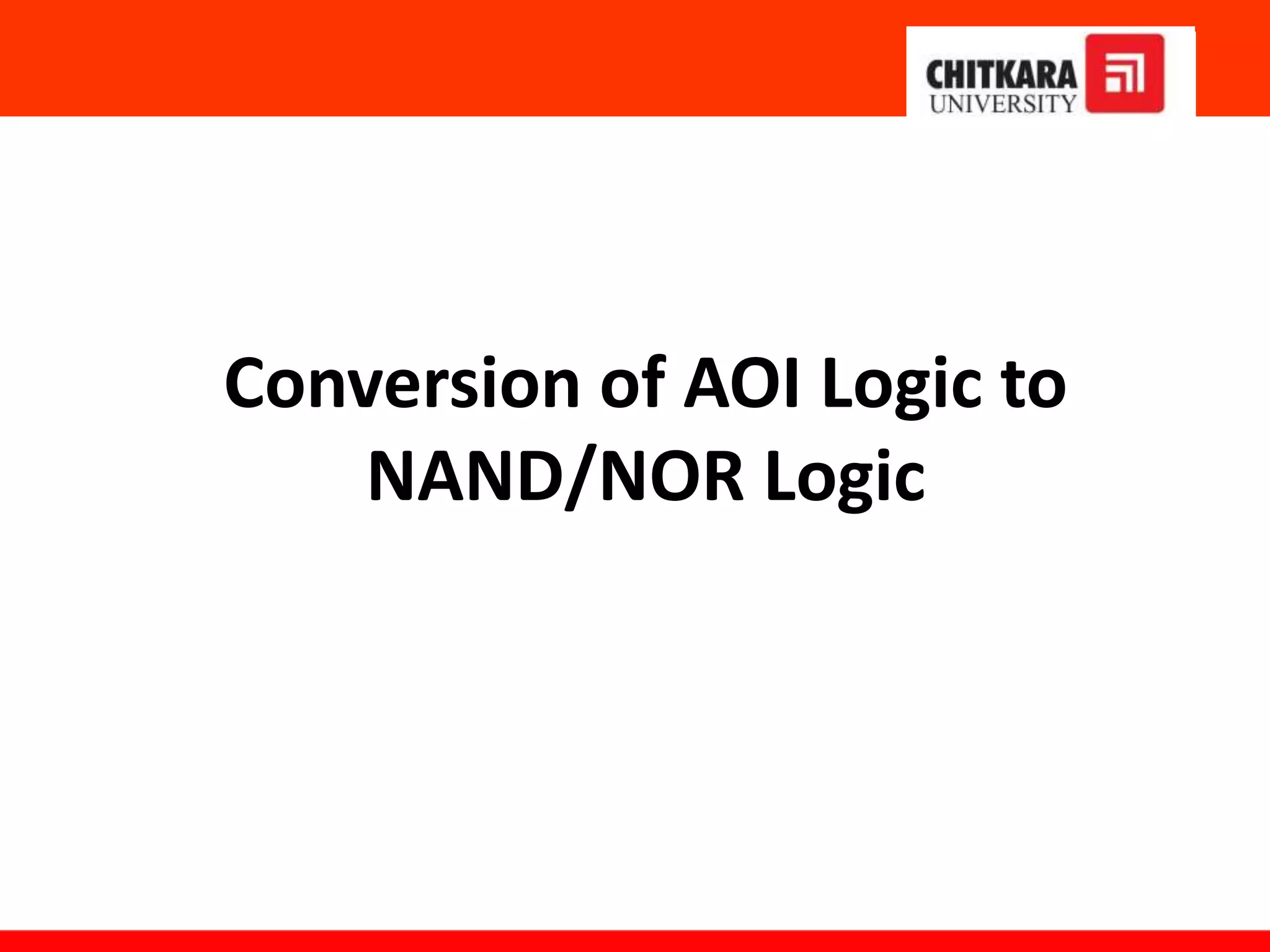 CHITKARA
UNIVERSITY

Conversion of AOI Logic to NAND/NOR Logic